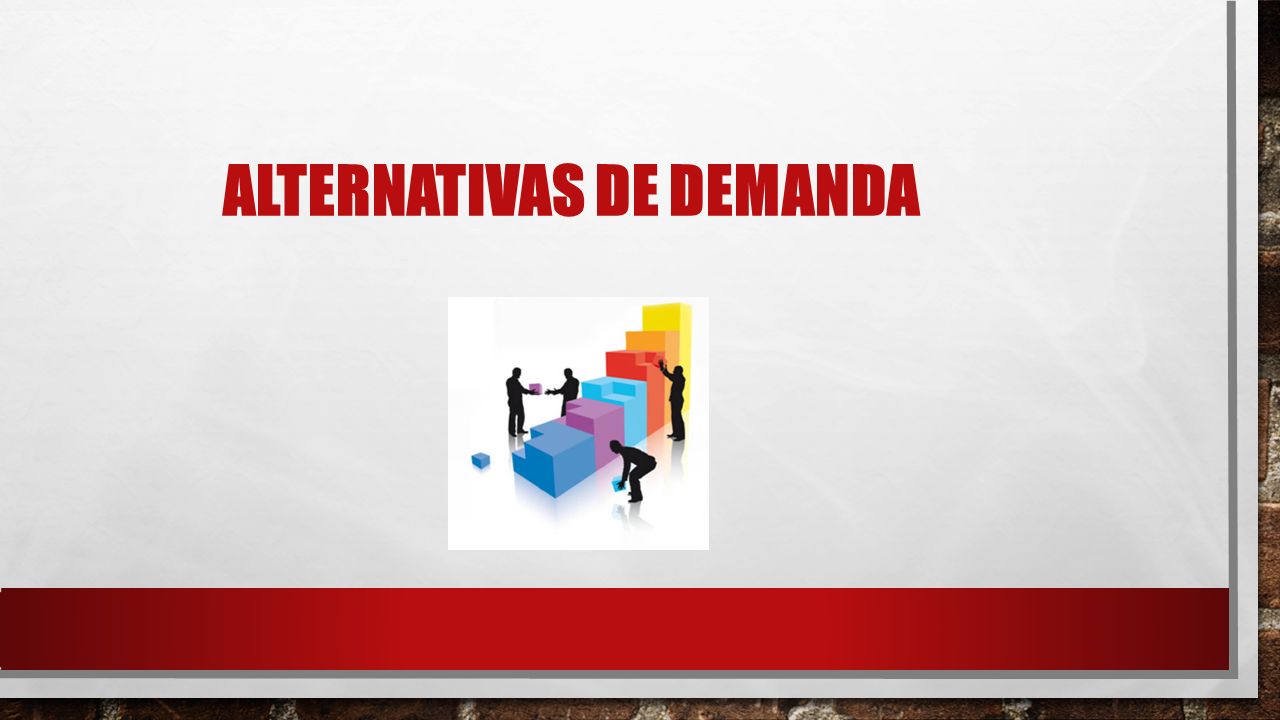 ALTERNATIVAS DE DEMANDA